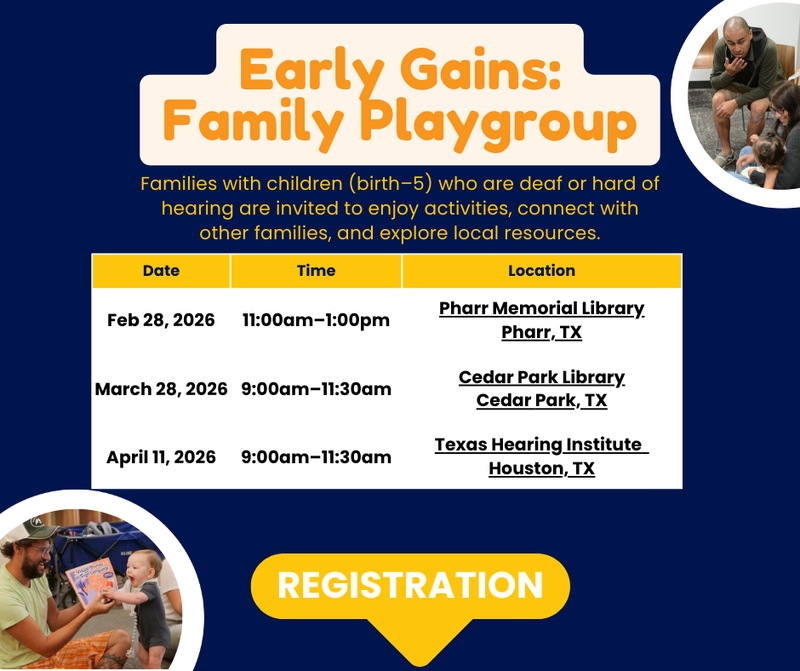 Early Gains: Family Playgroup

Families with children (birth–5) who are deaf or hard of hearing are invited to enjoy activities, connect with other families, and explore local resources.

| Date | Time | Location |
|---|---|---|
| Feb 28, 2026 | 11:00am–1:00pm | Pharr Memorial Library Pharr, TX |
| March 28, 2026 | 9:00am–11:30am | Cedar Park Library Cedar Park, TX |
| April 11, 2026 | 9:00am–11:30am | Texas Hearing Institute Houston, TX |

REGISTRATION